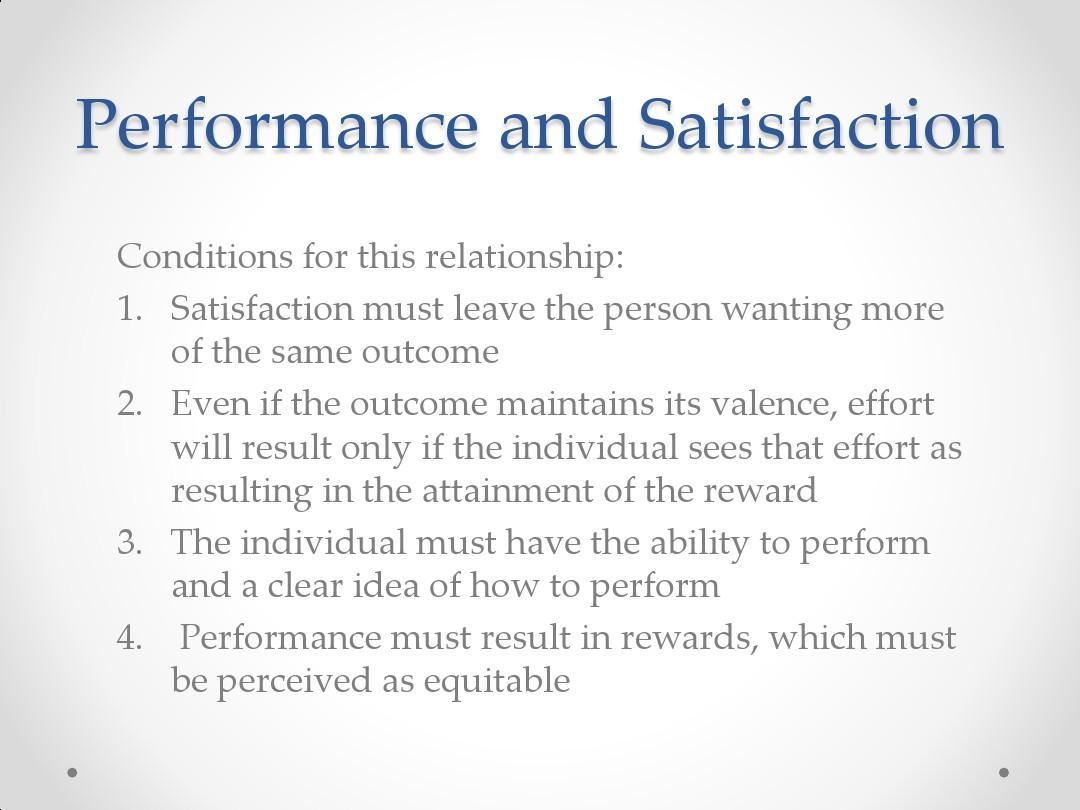 Performance and Satisfaction

Conditions for this relationship:

1. Satisfaction must leave the person wanting more of the same outcome
2. Even if the outcome maintains its valence, effort will result only if the individual sees that effort as resulting in the attainment of the reward
3. The individual must have the ability to perform and a clear idea of how to perform
4. Performance must result in rewards, which must be perceived as equitable